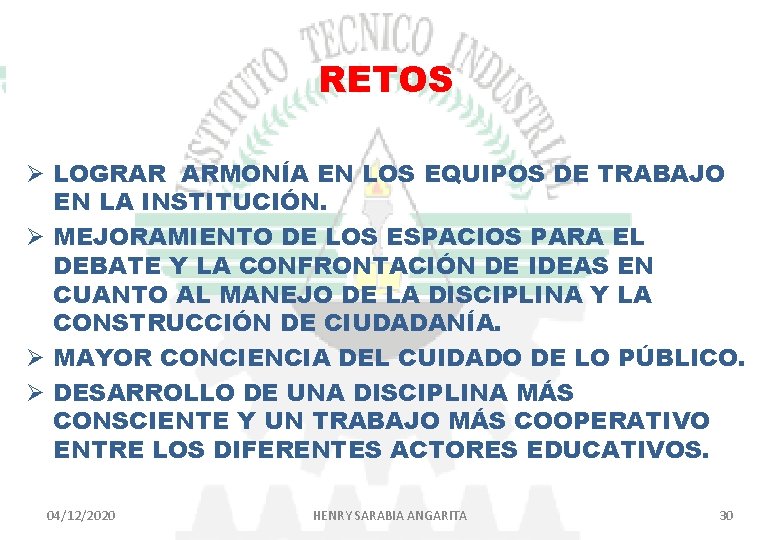 INSTITUTO TECNICO INDUSTRIAL

RETOS

➢ LOGRAR ARMONÍA EN LOS EQUIPOS DE TRABAJO EN LA INSTITUCIÓN.

➢ MEJORAMIENTO DE LOS ESPACIOS PARA EL DEBATE Y LA CONFRONTACIÓN DE IDEAS EN CUANTO AL MANEJO DE LA DISCIPLINA Y LA CONSTRUCCIÓN DE CIUDADANÍA.

➢ MAYOR CONCIENCIA DEL CUIDADO DE LO PÚBLICO.

➢ DESARROLLO DE UNA DISCIPLINA MÁS CONSCIENTE Y UN TRABAJO MÁS COOPERATIVO ENTRE LOS DIFERENTES ACTORES EDUCATIVOS.

04/12/2020 HENRY SARABIA ANGARITA 30